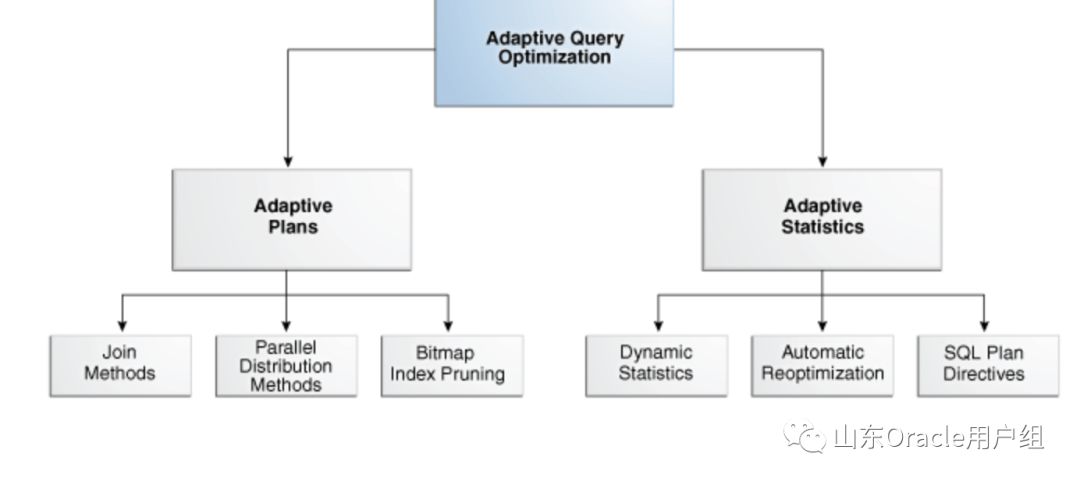 Adaptive Query Optimization

Adaptive Plans

Adaptive Statistics

Join Methods

Parallel Distribution Methods

Bitmap Index Pruning

Dynamic Statistics

Automatic Reoptimization

SQL Plan Directives

山东Oracle用户组